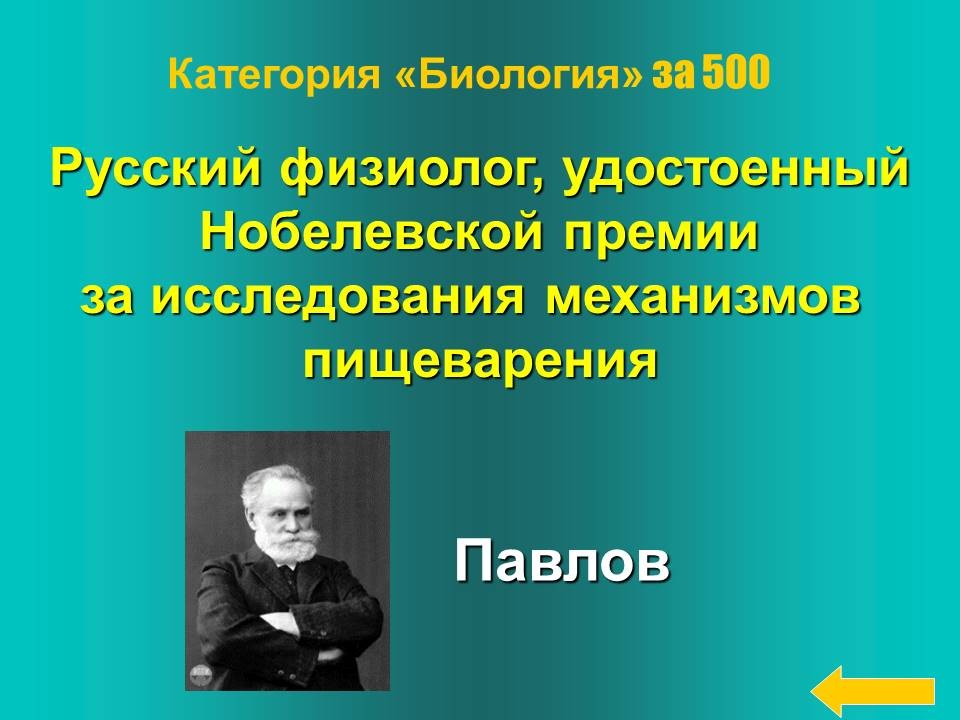 Категория «Биология» за 500

Русский физиолог, удостоенный Нобелевской премии за исследования механизмов пищеварения

Павлов